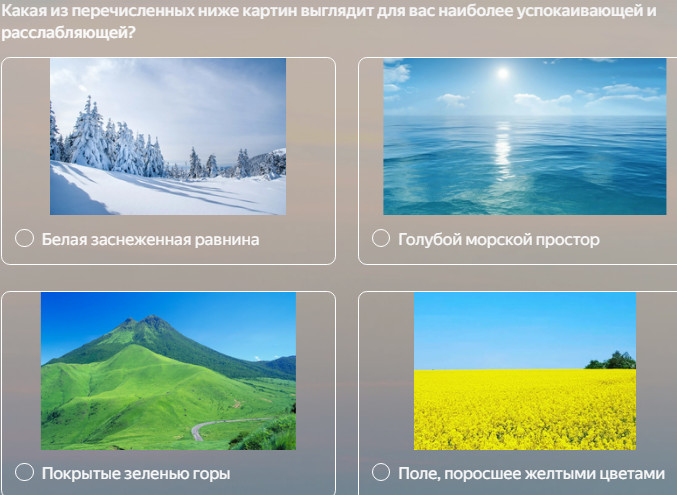 Какая из перечисленных ниже картин выглядит для вас наиболее успокаивающей и расслабляющей?

Белая заснеженная равнина

Голубой морской простор

Покрытые зеленью горы

Поле, поросшее желтыми цветами